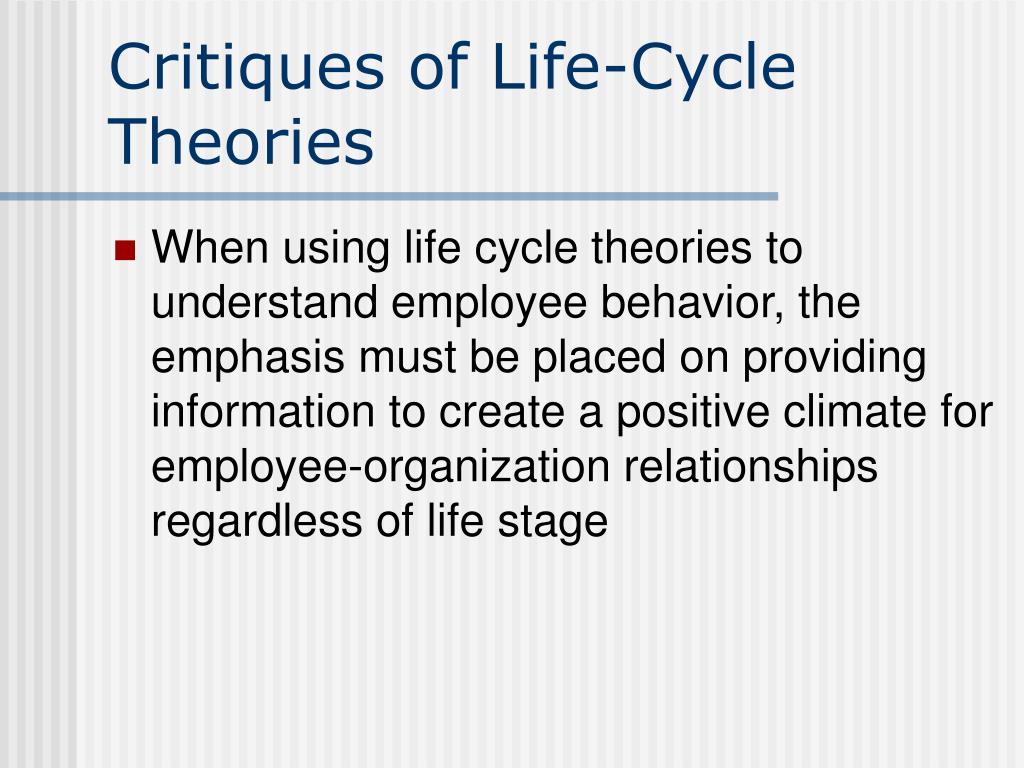 Critiques of Life-Cycle Theories

When using life cycle theories to understand employee behavior, the emphasis must be placed on providing information to create a positive climate for employee-organization relationships regardless of life stage